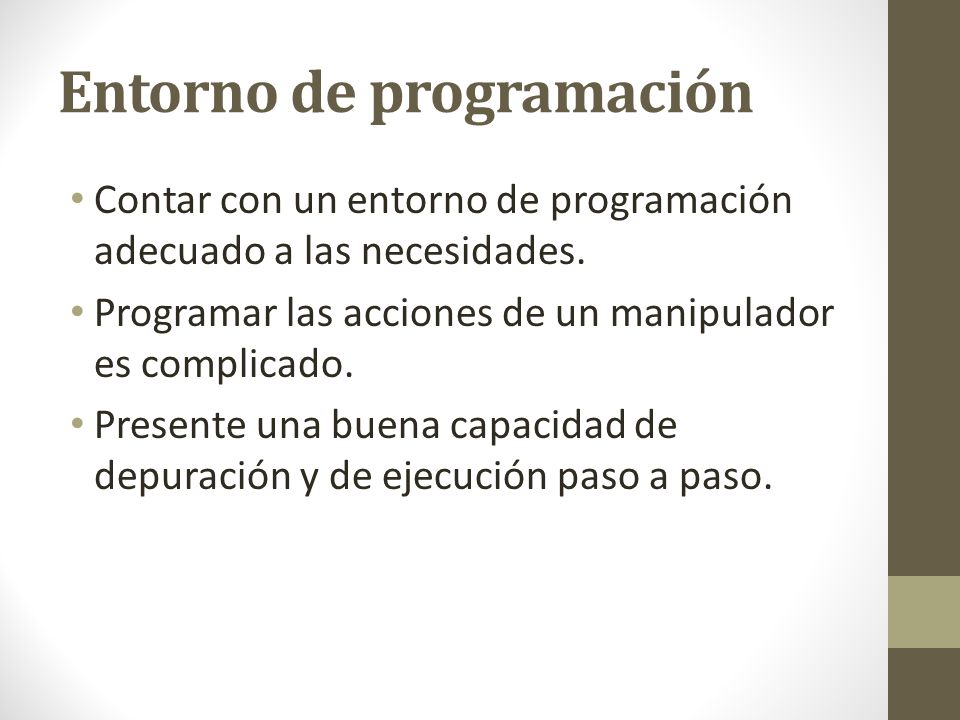 Entorno de programación

• Contar con un entorno de programación adecuado a las necesidades.

• Programar las acciones de un manipulador es complicado.

• Presente una buena capacidad de depuración y de ejecución paso a paso.